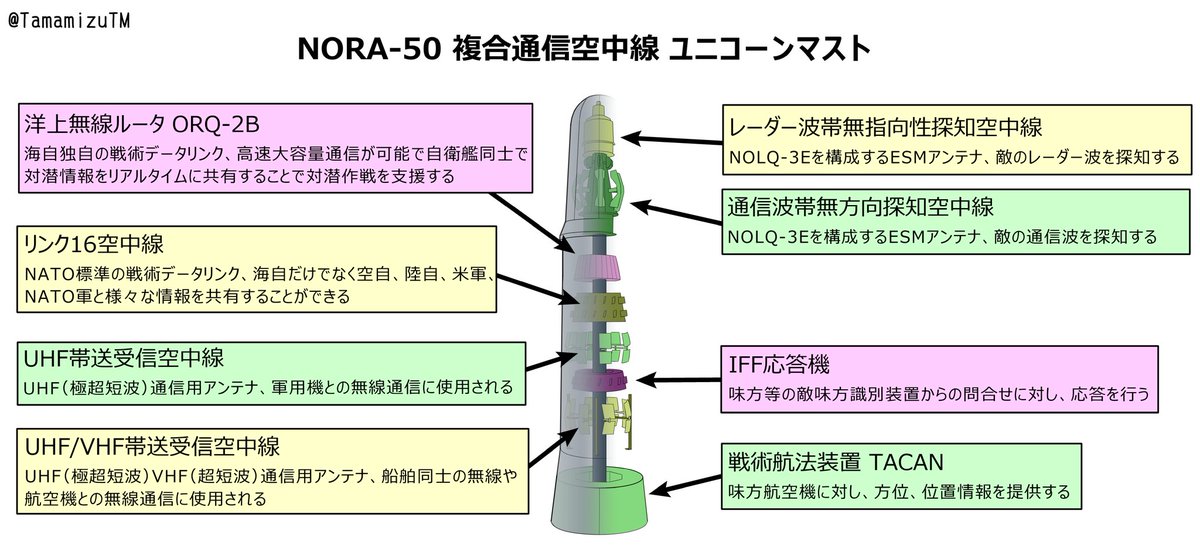 @TamamizuTM

NORA-50 複合通信空中線 ユニコーンマスト

洋上無線ルータ ORQ-2B
海自独自の戦術データリンク、高速大容量通信が可能で自衛艦同士で対潜情報をリアルタイムに共有することで対潜作戦を支援する

リンク16空中線
NATO標準の戦術データリンク、海自だけでなく空自、陸自、米軍、NATO軍と様々な情報を共有することができる

UHF帯送受信空中線
UHF(極超短波)通信用アンテナ、軍用機との無線通信に使用される

UHF/VHF帯送受信空中線
UHF(極超短波)VHF(超短波)通信用アンテナ、船舶同士の無線や航空機との無線通信に使用される

レーダー波帯無指向性探知空中線
NOLQ-3Eを構成するESMアンテナ、敵のレーダー波を探知する

通信波帯無方向探知空中線
NOLQ-3Eを構成するESMアンテナ、敵の通信波を探知する

IFF応答機
味方等の敵味方識別装置からの問合せに対し、応答を行う

戦術航法装置 TACAN
味方航空機に対し、方位、位置情報を提供する